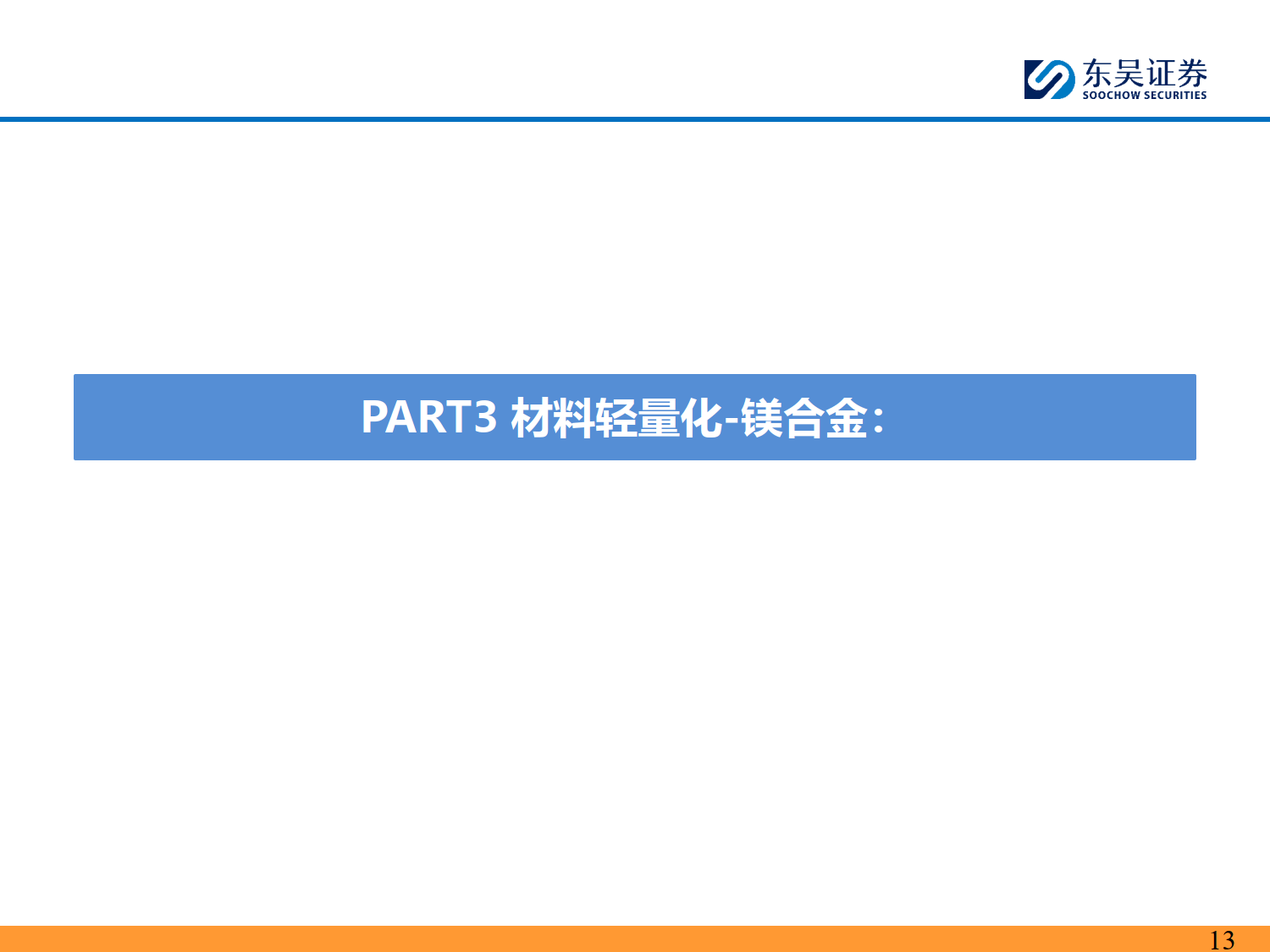 东吴证券
SOOCHOW SECURITIES

PART3 材料轻量化-镁合金：

13